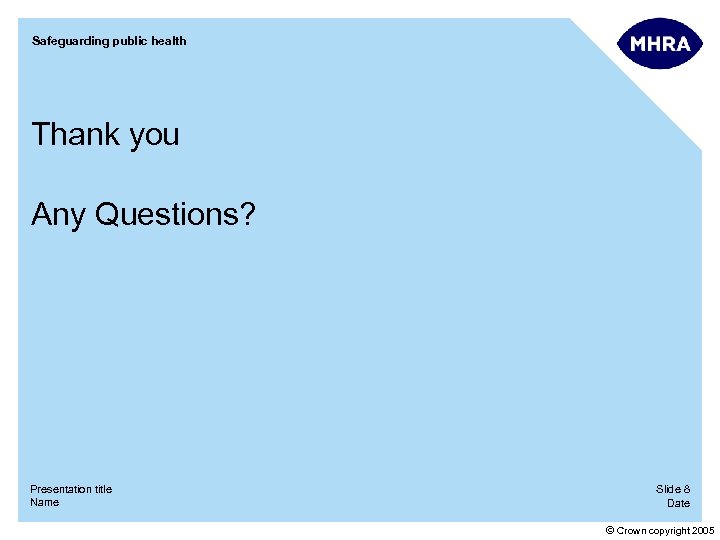 Safeguarding public health

MHRA

Thank you

Any Questions?

Presentation title
Name

Slide 8
Date

© Crown copyright 2005